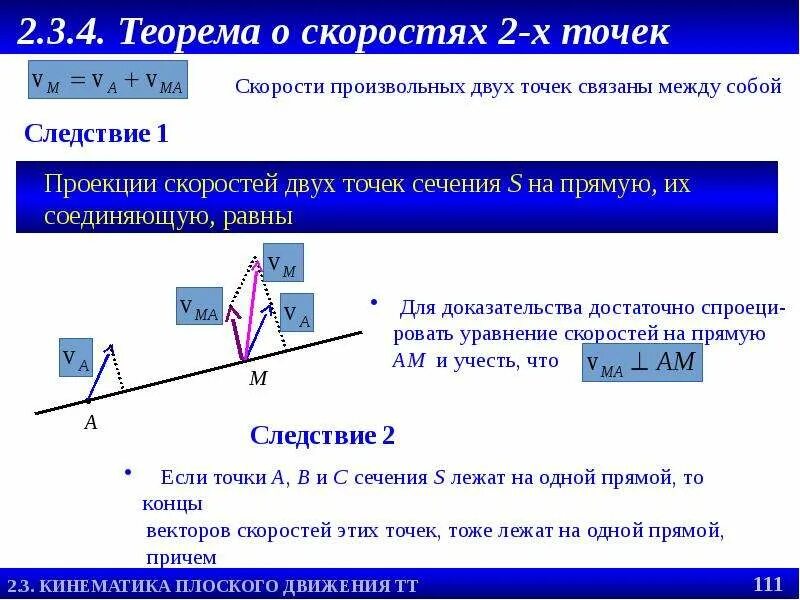 2.3.4. Теорема о скоростях 2-х точек

$v_M = v_A + v_{MA}$

Скорости произвольных двух точек связаны между собой

Следствие 1

Проекции скоростей двух точек сечения $S$ на прямую, их соединяющую, равны

$v_M$

$v_{MA}$

$v_A$

$v_A$

$M$

$A$

• Для доказательства достаточно спроецировать уравнение скоростей на прямую $AM$ и учесть, что $v_{MA} \perp AM$

Следствие 2

• Если точки $A$, $B$ и $C$ сечения $S$ лежат на одной прямой, то концы векторов скоростей этих точек, тоже лежат на одной прямой, причем

2.3. КИНЕМАТИКА ПЛОСКОГО ДВИЖЕНИЯ ТТ

111